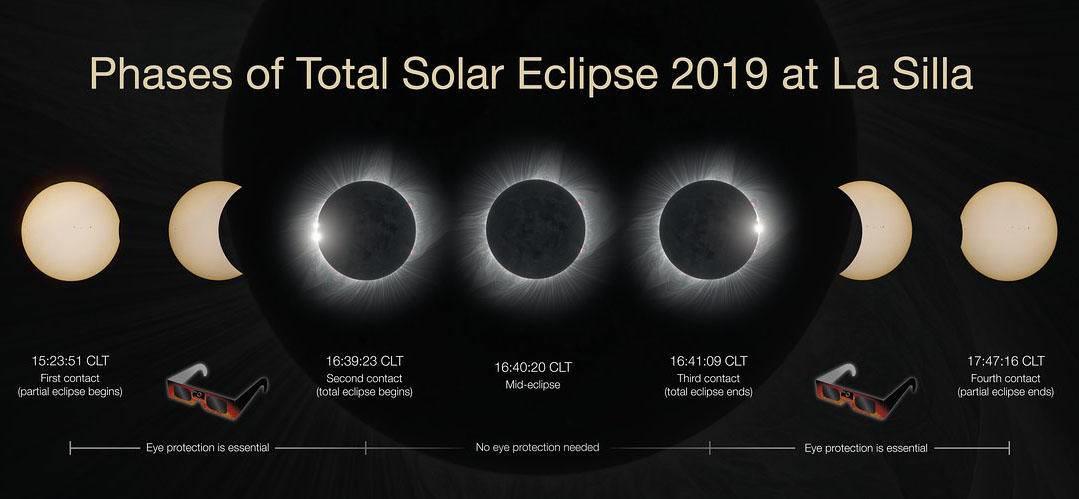 Phases of Total Solar Eclipse 2019 at La Silla

15:23:51 CLT
First contact
(partial eclipse begins)

16:39:23 CLT
Second contact
(total eclipse begins)

16:40:20 CLT
Mid-eclipse

16:41:09 CLT
Third contact
(total eclipse ends)

17:47:16 CLT
Fourth contact
(partial eclipse ends)

Eye protection is essential

No eye protection needed

Eye protection is essential